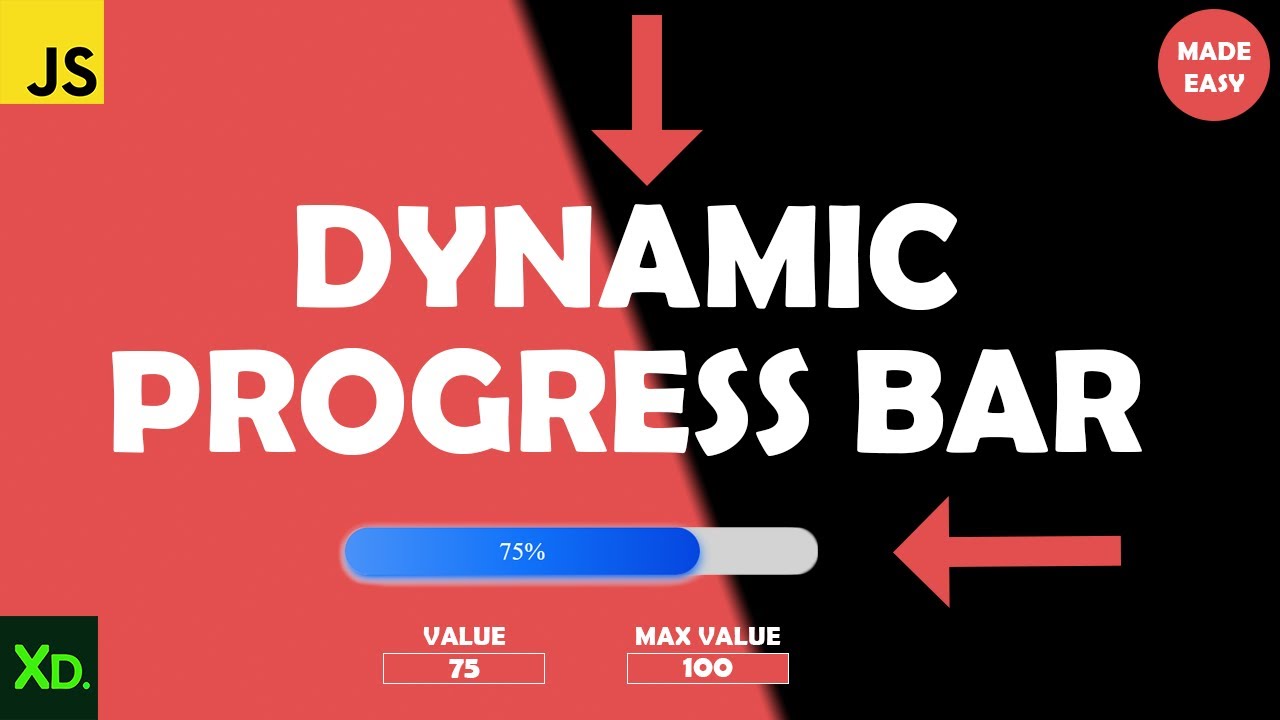 JS

MADE EASY

DYNAMIC PROGRESS BAR

75%

VALUE
75

MAX VALUE
100

XD.